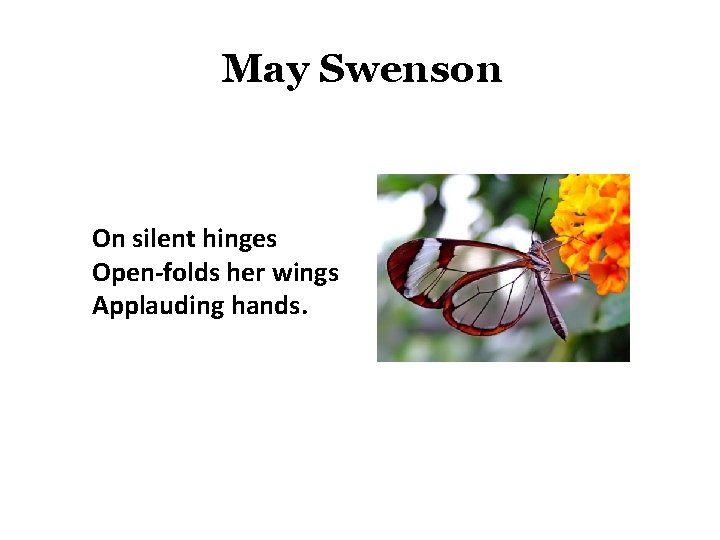 May Swenson

On silent hinges
Open-folds her wings
Applauding hands.